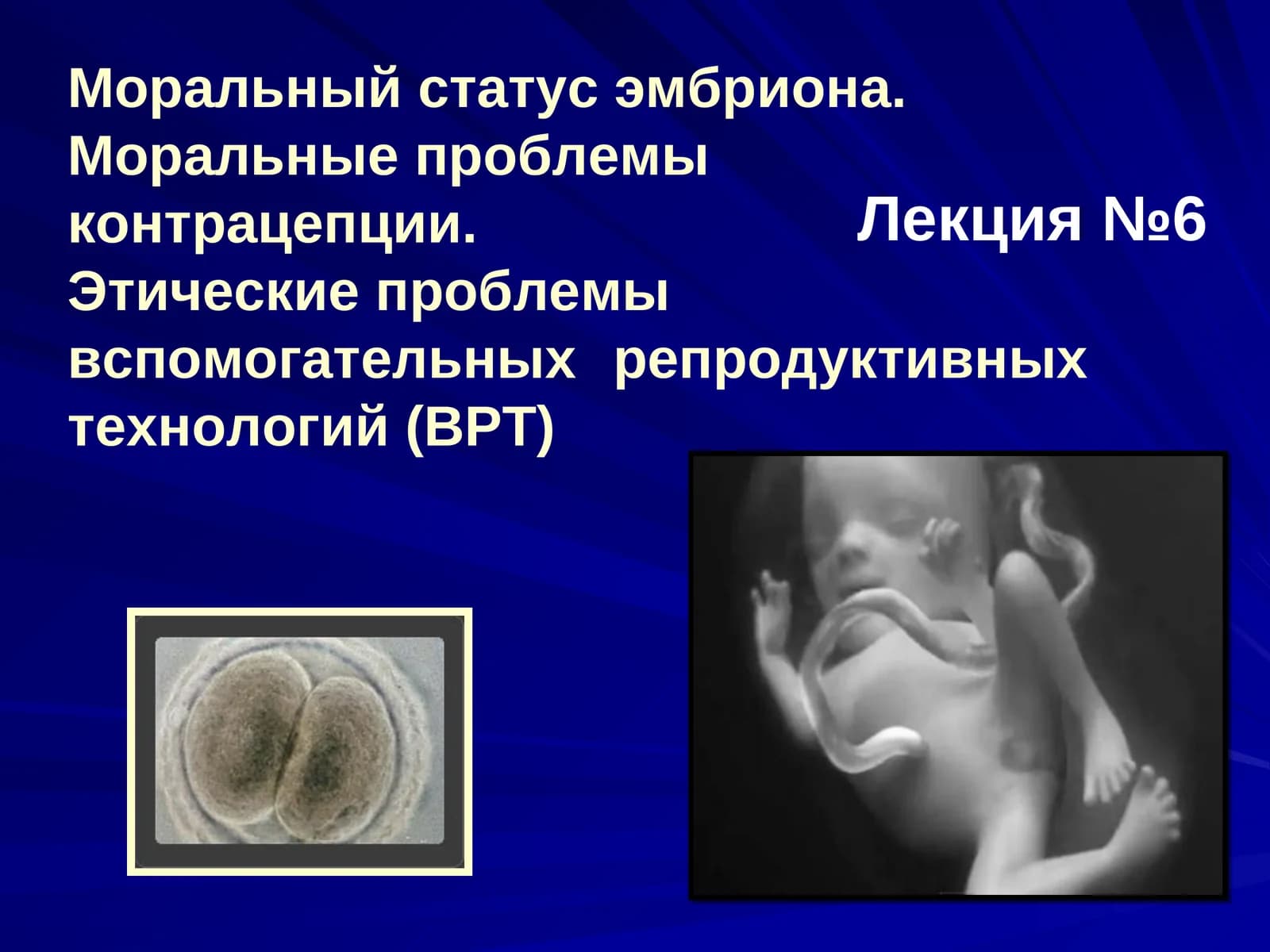 Моральный статус эмбриона.
Моральные проблемы контрацепции.
Этические проблемы вспомогательных репродуктивных технологий (ВРТ)

Лекция №6